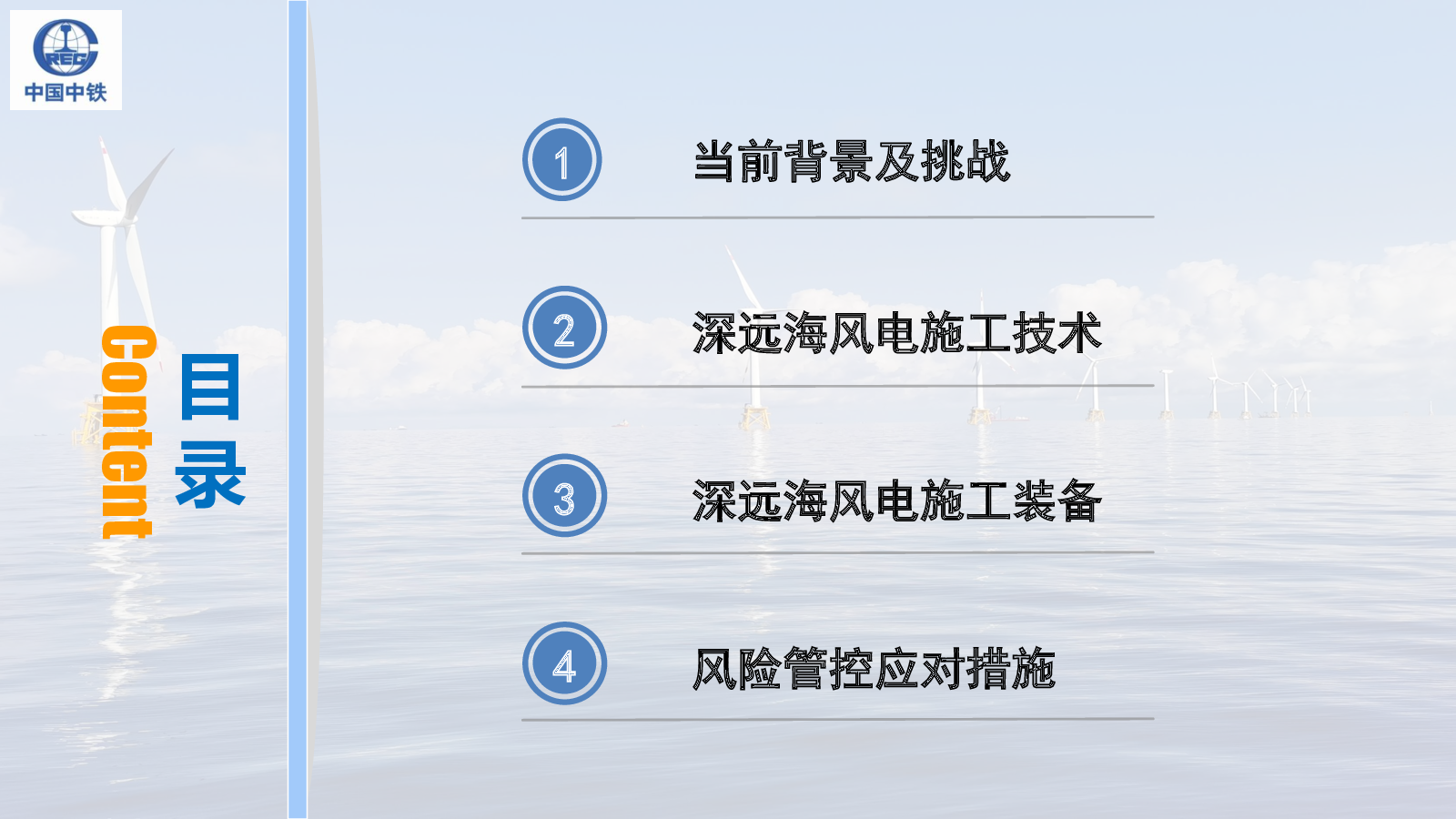 CREC
中国中铁

目录
Content

1 当前背景及挑战

2 深远海风电施工技术

3 深远海风电施工装备

4 风险管控应对措施